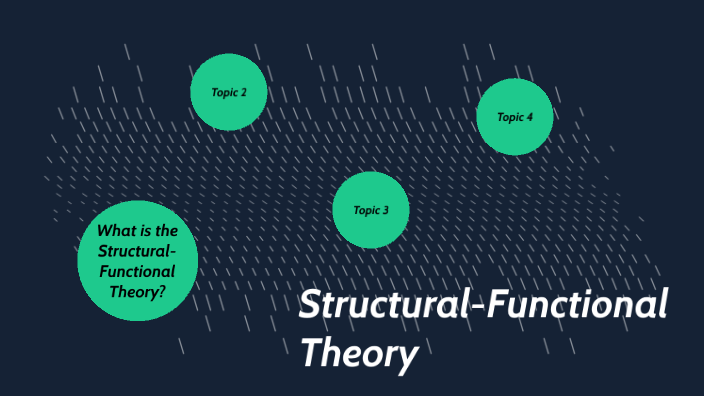 Topic 2

Topic 4

Topic 3

What is the Structural-Functional Theory?

Structural-Functional Theory